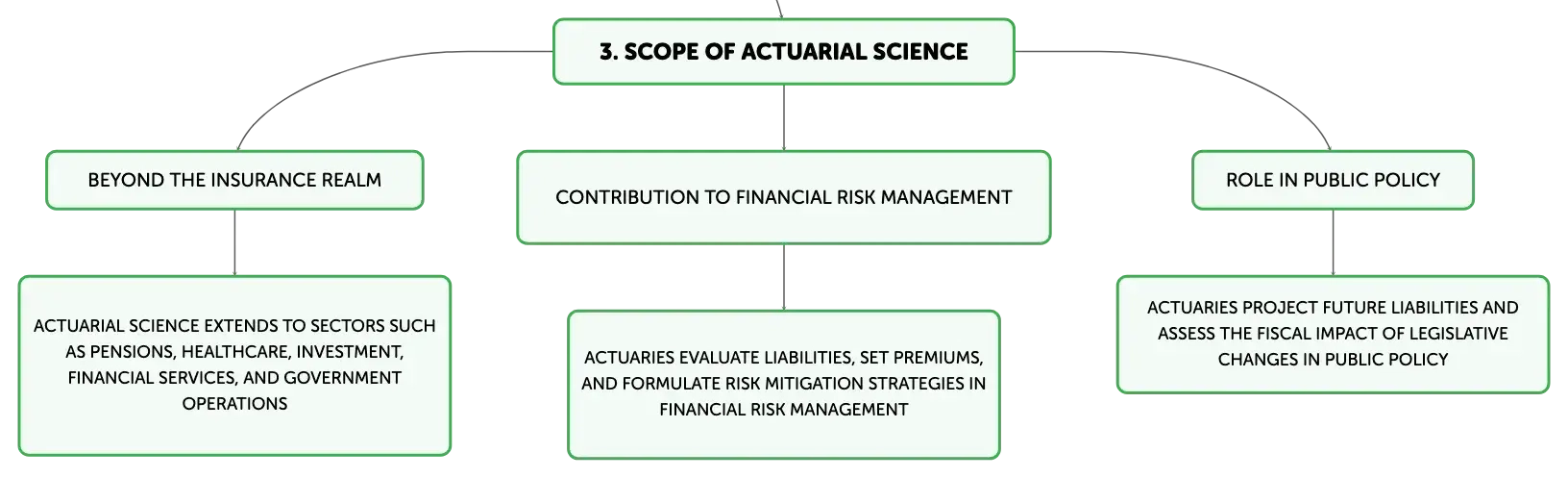 3. SCOPE OF ACTUARIAL SCIENCE

BEYOND THE INSURANCE REALM

ACTUARIAL SCIENCE EXTENDS TO SECTORS SUCH AS PENSIONS, HEALTHCARE, INVESTMENT, FINANCIAL SERVICES, AND GOVERNMENT OPERATIONS

CONTRIBUTION TO FINANCIAL RISK MANAGEMENT

ACTUARIES EVALUATE LIABILITIES, SET PREMIUMS, AND FORMULATE RISK MITIGATION STRATEGIES IN FINANCIAL RISK MANAGEMENT

ROLE IN PUBLIC POLICY

ACTUARIES PROJECT FUTURE LIABILITIES AND ASSESS THE FISCAL IMPACT OF LEGISLATIVE CHANGES IN PUBLIC POLICY